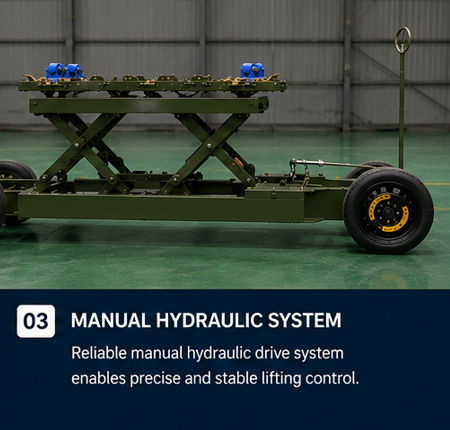 03

MANUAL HYDRAULIC SYSTEM

Reliable manual hydraulic drive system enables precise and stable lifting control.